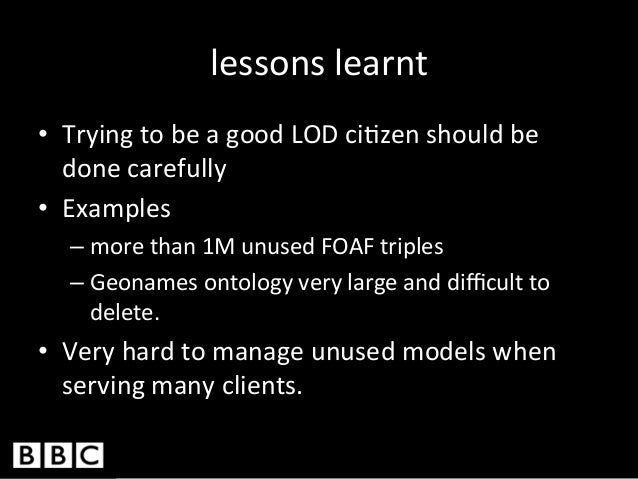 lessons learnt

• Trying to be a good LOD citizen should be done carefully
• Examples
– more than 1M unused FOAF triples
– Geonames ontology very large and difficult to delete.
• Very hard to manage unused models when serving many clients.

BBC